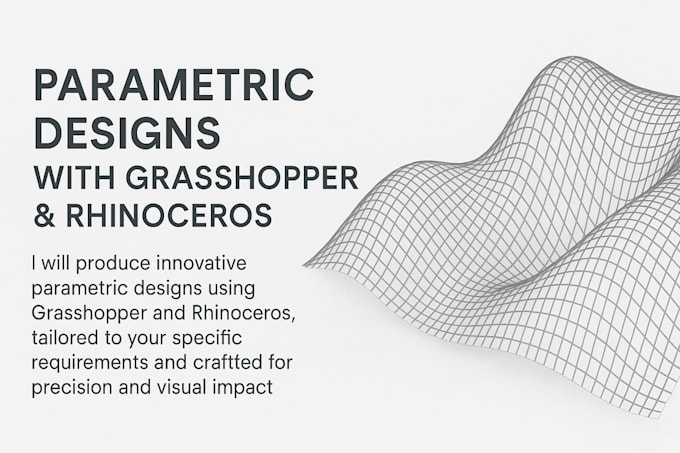 PARAMETRIC DESIGNS
WITH GRASSHOPPER & RHINOCEROS

I will produce innovative parametric designs using Grasshopper and Rhinoceros, tailored to your specific requirements and craftted for precision and visual impact